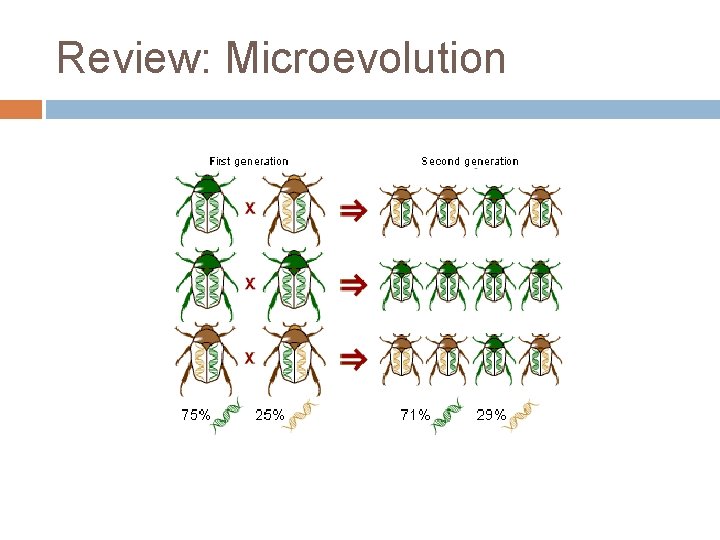 Review: Microevolution

First generation

Second generation

X

X

X

75%

25%

71%

29%